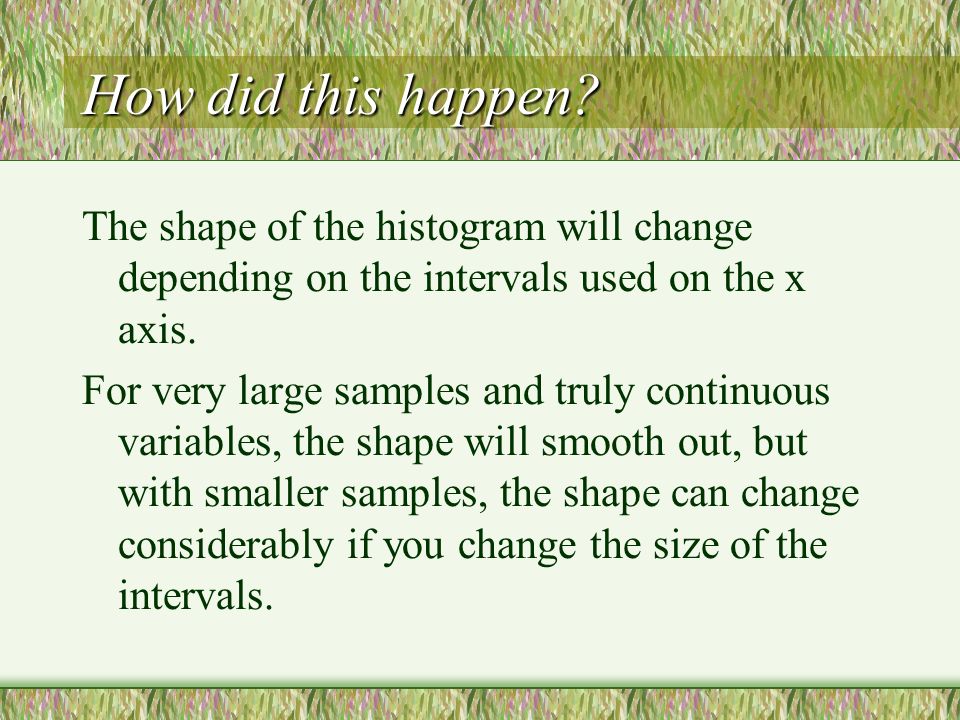 How did this happen?

The shape of the histogram will change depending on the intervals used on the x axis.

For very large samples and truly continuous variables, the shape will smooth out, but with smaller samples, the shape can change considerably if you change the size of the intervals.